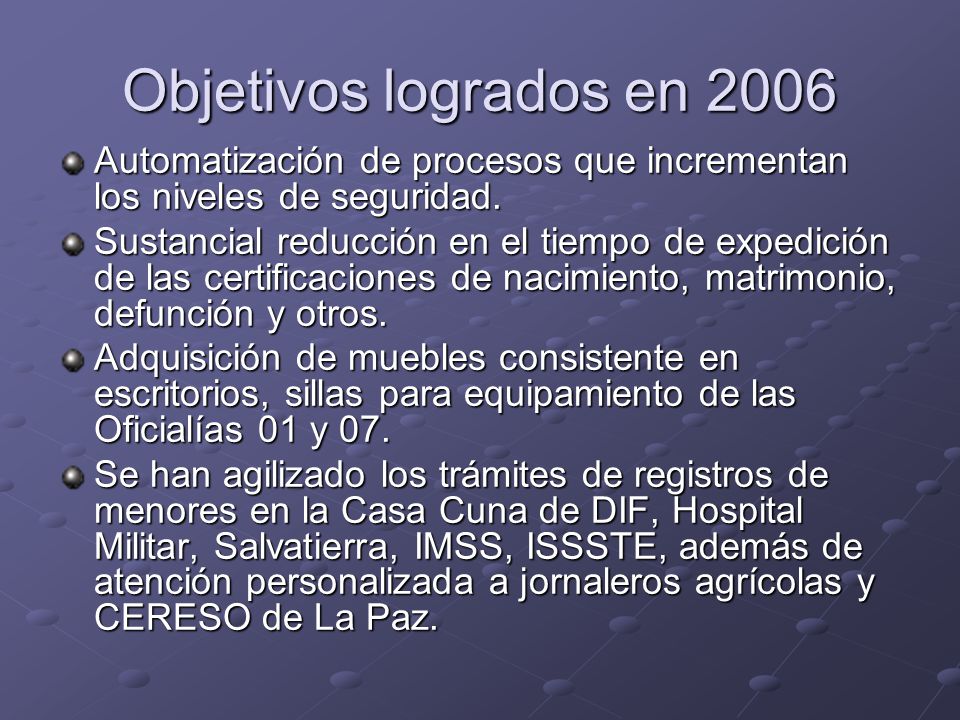 Objetivos logrados en 2006

Automatización de procesos que incrementan los niveles de seguridad.

Sustancial reducción en el tiempo de expedición de las certificaciones de nacimiento, matrimonio, defunción y otros.

Adquisición de muebles consistente en escritorios, sillas para equipamiento de las Oficialías 01 y 07.

Se han agilizado los trámites de registros de menores en la Casa Cuna de DIF, Hospital Militar, Salvatierra, IMSS, ISSSTE, además de atención personalizada a jornaleros agrícolas y CERESO de La Paz.